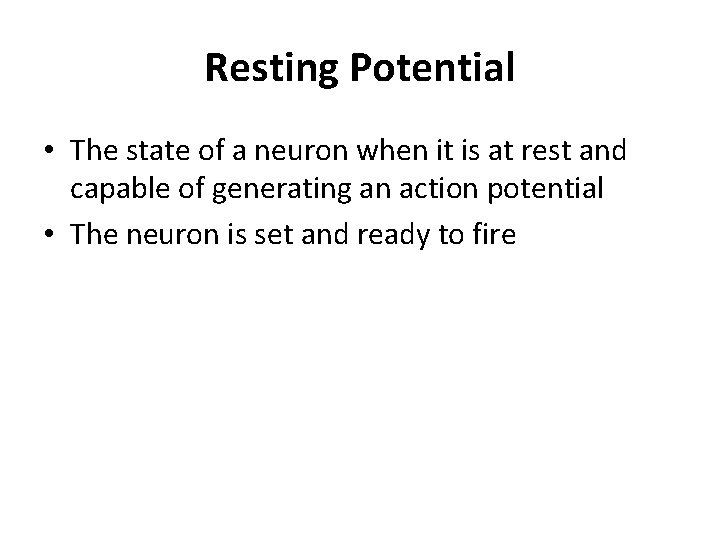 Resting Potential

• The state of a neuron when it is at rest and capable of generating an action potential
• The neuron is set and ready to fire